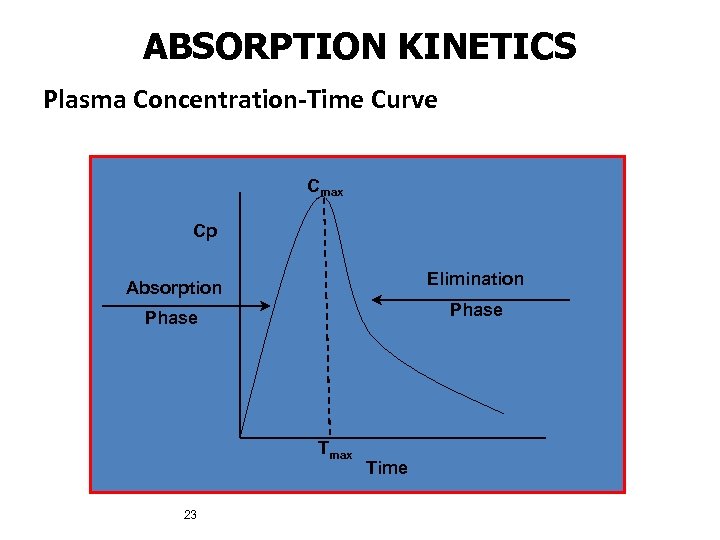 ABSORPTION KINETICS

Plasma Concentration-Time Curve

$C_{max}$

Cp

Absorption Phase

Elimination Phase

$T_{max}$

Time

23